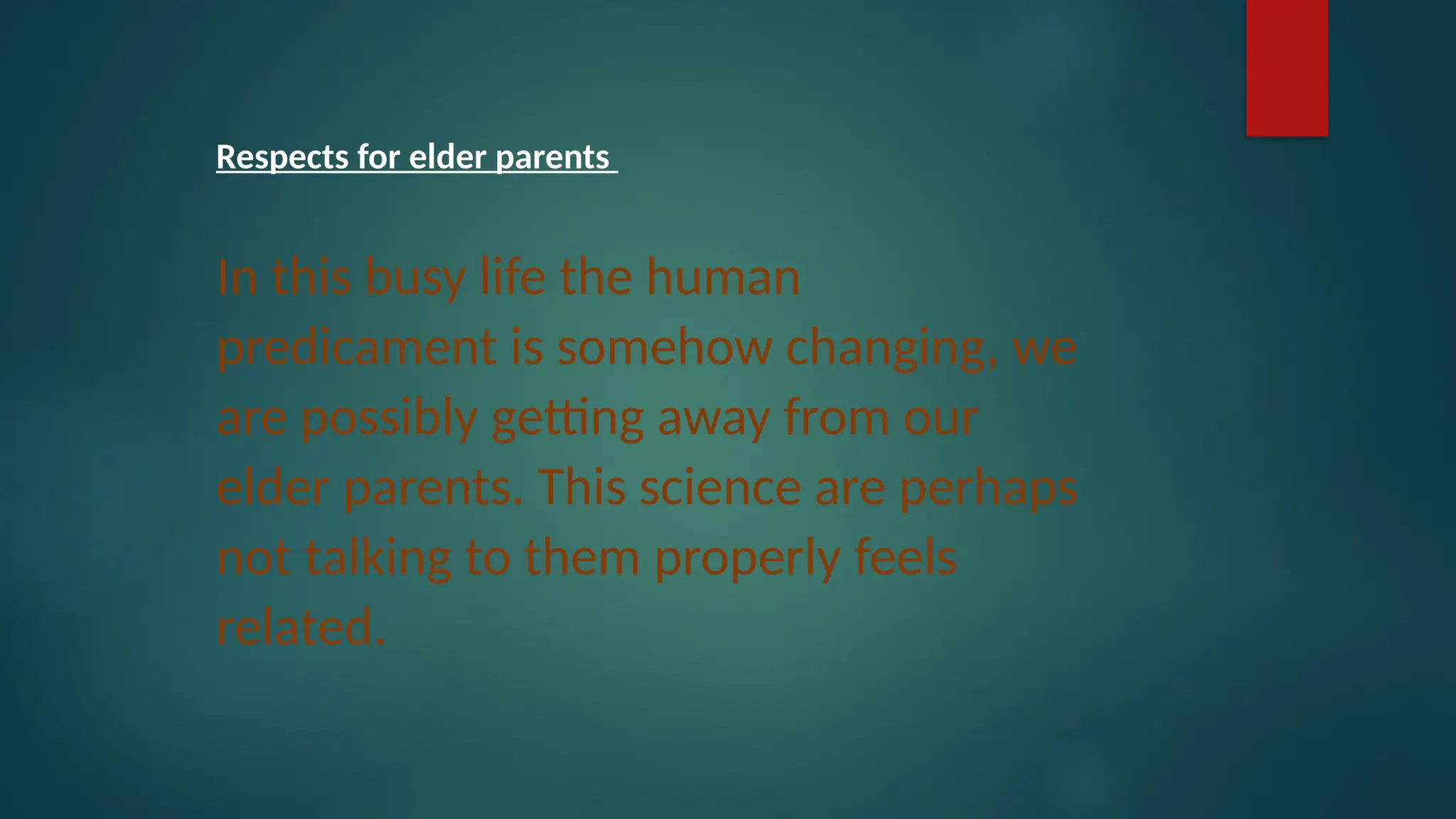 Respects for elder parents

In this busy life the human predicament is somehow changing, we are possibly getting away from our elder parents. This science are perhaps not talking to them properly feels related.